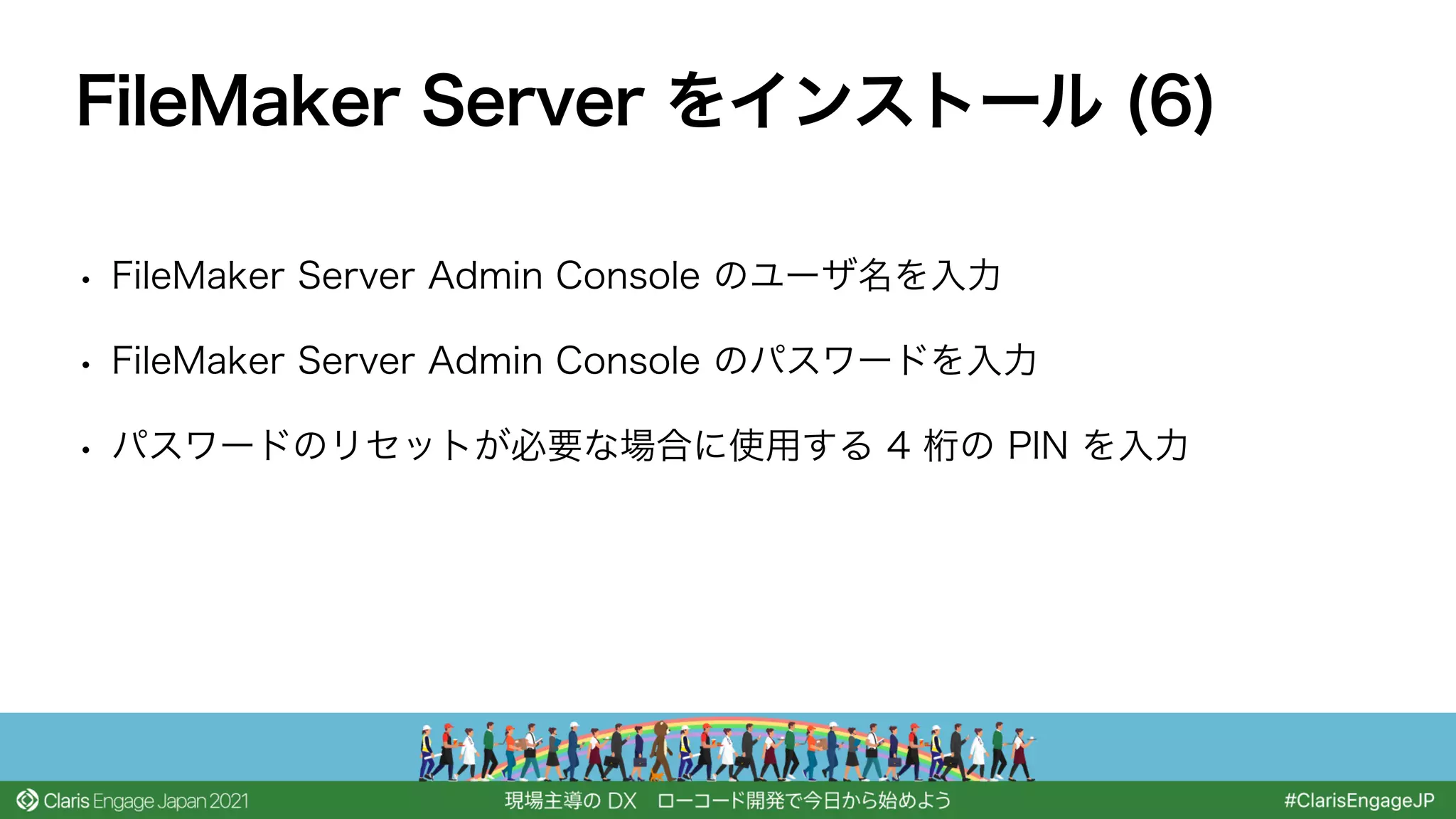 FileMaker Server をインストール (6)

• FileMaker Server Admin Console のユーザ名を入力

• FileMaker Server Admin Console のパスワードを入力

• パスワードのリセットが必要な場合に使用する 4 桁の PIN を入力

Claris Engage Japan 2021

現場主導の DX　ローコード開発で今日から始めよう

#ClarisEngageJP